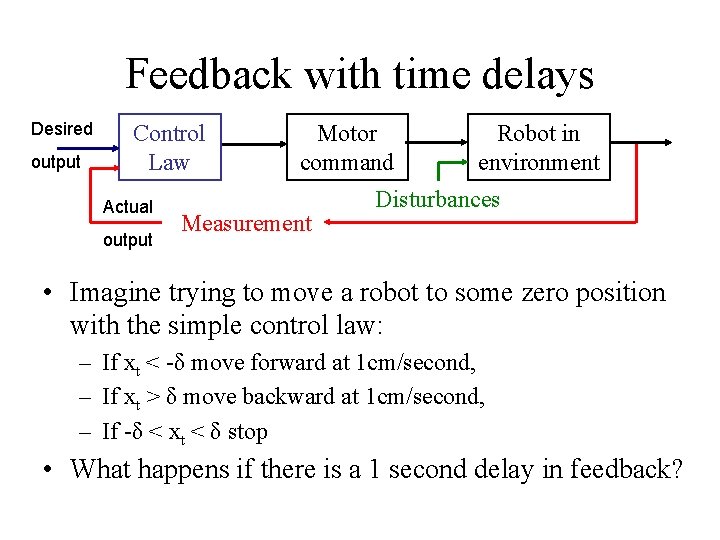 Feedback with time delays

Desired output

Control Law

Motor command

Robot in environment

Disturbances

Actual output

Measurement

• Imagine trying to move a robot to some zero position with the simple control law:

– If $x_t < -\delta$ move forward at 1cm/second,

– If $x_t > \delta$ move backward at 1cm/second,

– If $-\delta < x_t < \delta$ stop

• What happens if there is a 1 second delay in feedback?